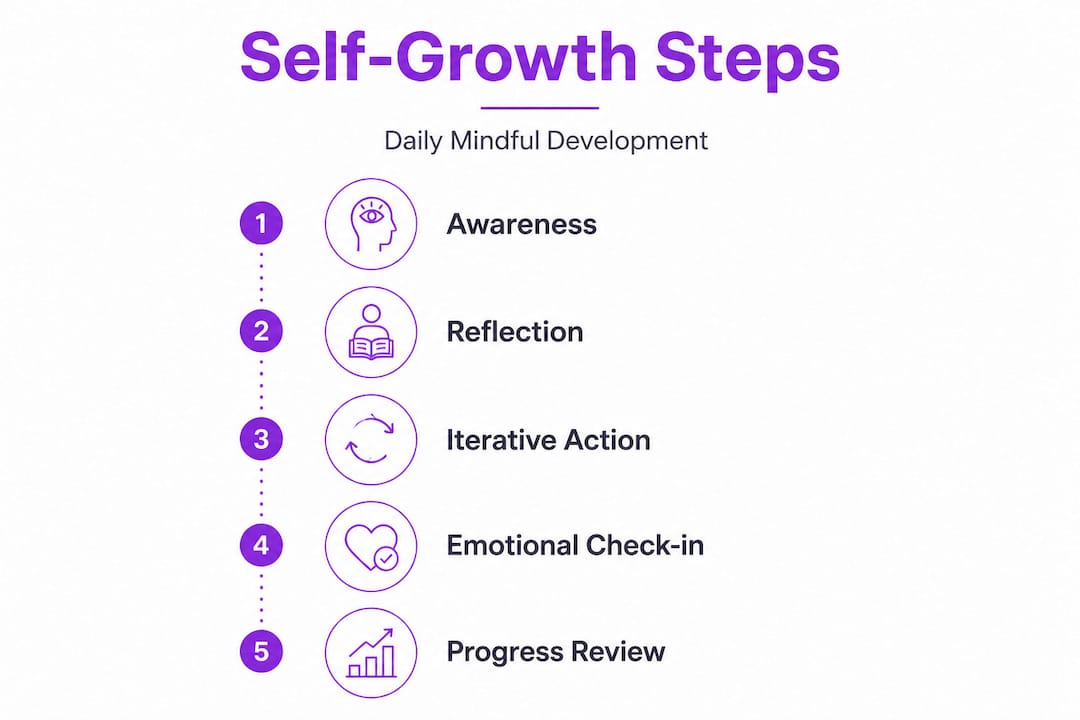 Self-Growth Steps

Daily Mindful Development

1 Awareness

2 Reflection

3 Iterative Action

4 Emotional Check-in

5 Progress Review